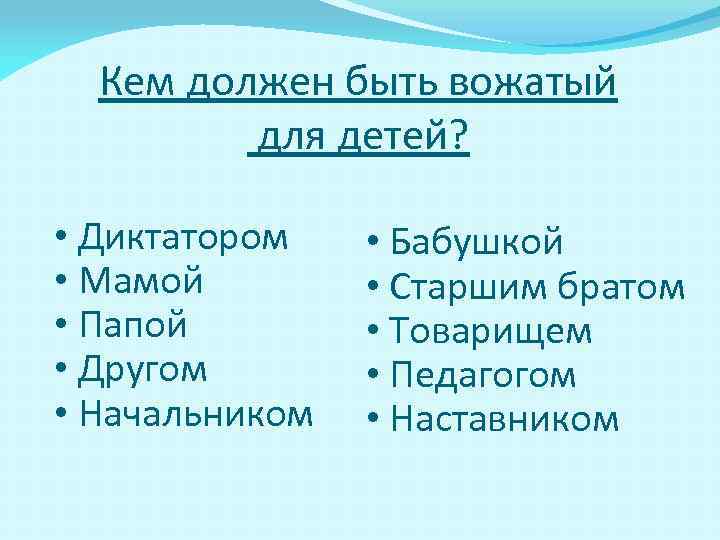 Кем должен быть вожатый для детей?

• Диктатором
• Мамой
• Папой
• Другом
• Начальником

• Бабушкой
• Старшим братом
• Товарищем
• Педагогом
• Наставником